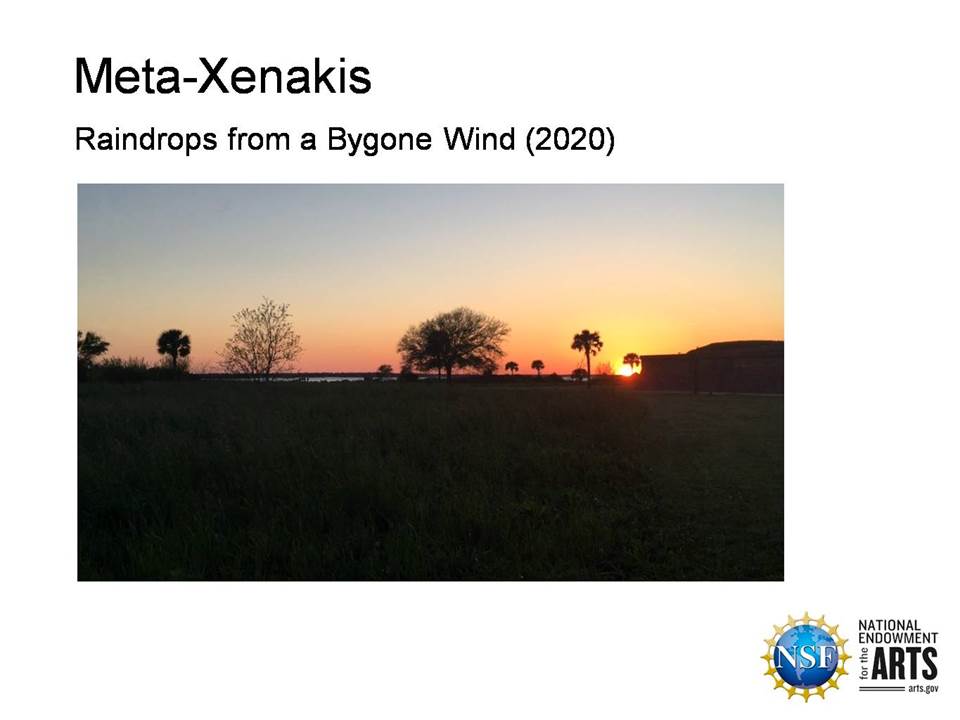 Meta-Xenakis

Raindrops from a Bygone Wind (2020)

NSF

NATIONAL ENDOWMENT for the ARTS
arts.gov